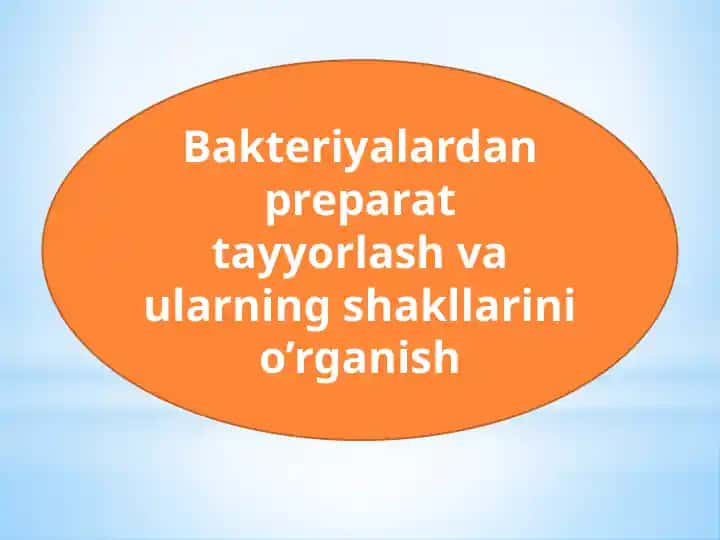 Bakteriyalardan preparat tayyorlash va ularning shakllarini o’rganish